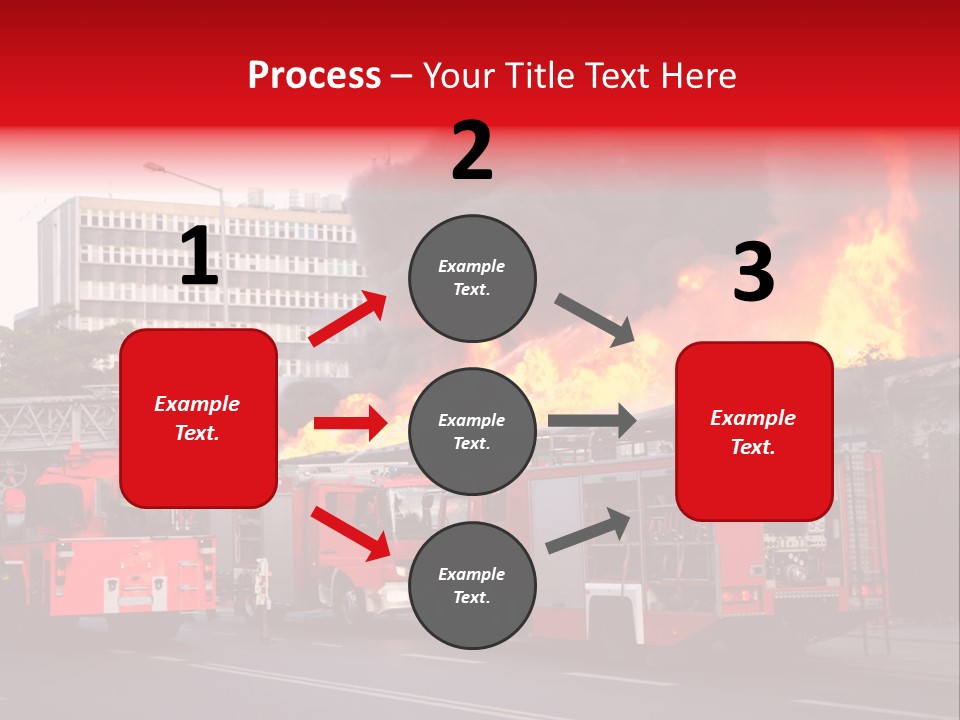 Process – Your Title Text Here

1

Example Text.

2

Example Text.

Example Text.

Example Text.

3

Example Text.